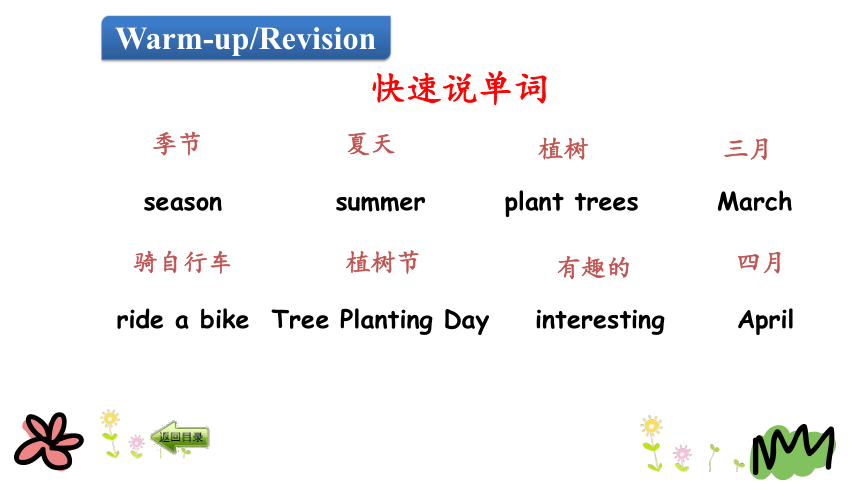 Warm-up/Revision

快速说单词

季节
season

夏天
summer

植树
plant trees

三月
March

骑自行车
ride a bike

植树节
Tree Planting Day

有趣的
interesting

四月
April

返回目录